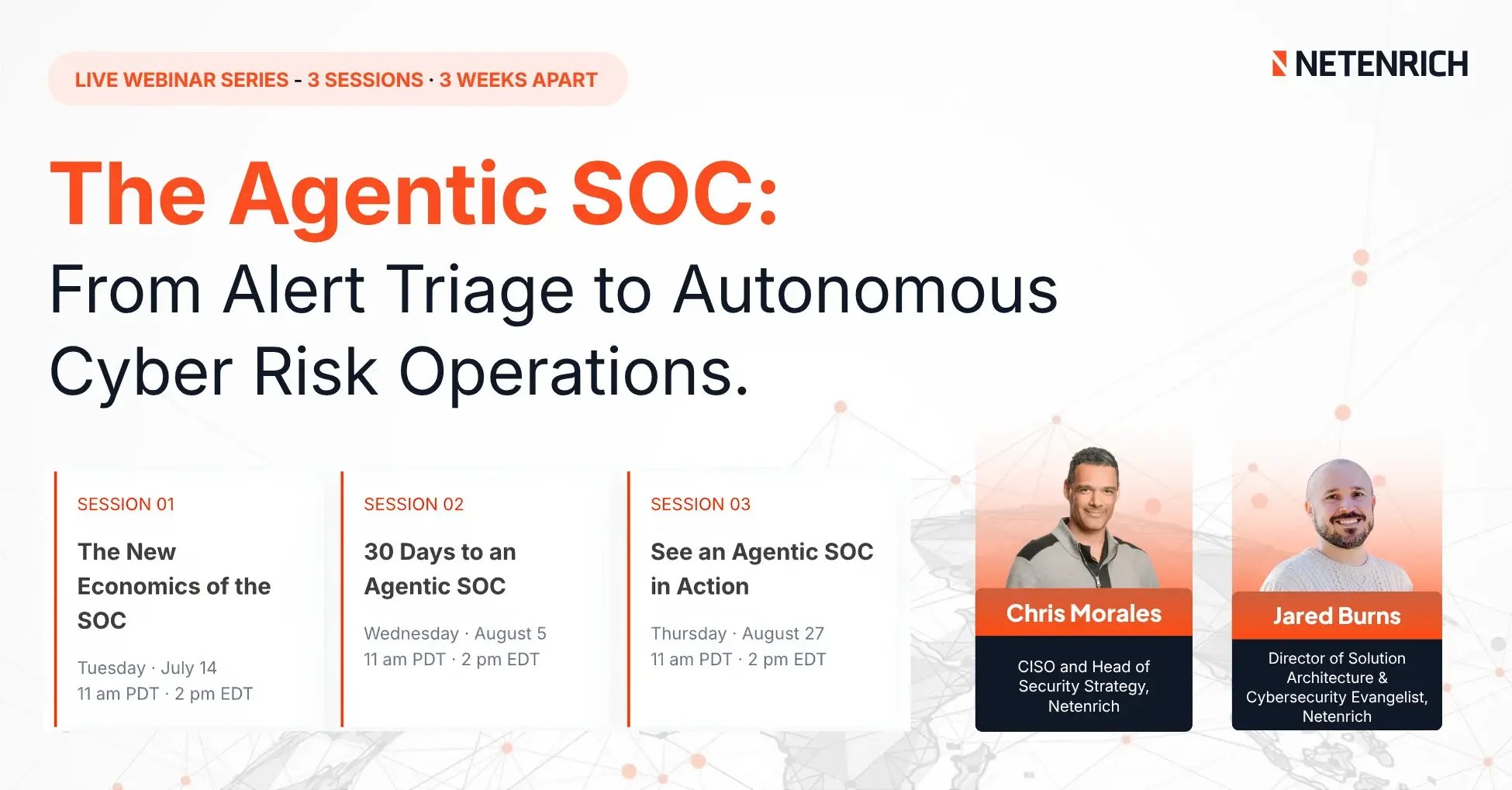 LIVE WEBINAR SERIES - 3 SESSIONS · 3 WEEKS APART

NETENRICH

The Agentic SOC:

From Alert Triage to Autonomous Cyber Risk Operations.

SESSION 01

The New Economics of the SOC

Tuesday · July 14
11 am PDT · 2 pm EDT

SESSION 02

30 Days to an Agentic SOC

Wednesday · August 5
11 am PDT · 2 pm EDT

SESSION 03

See an Agentic SOC in Action

Thursday · August 27
11 am PDT · 2 pm EDT

Chris Morales

CISO and Head of Security Strategy, Netenrich

Jared Burns

Director of Solution Architecture & Cybersecurity Evangelist, Netenrich